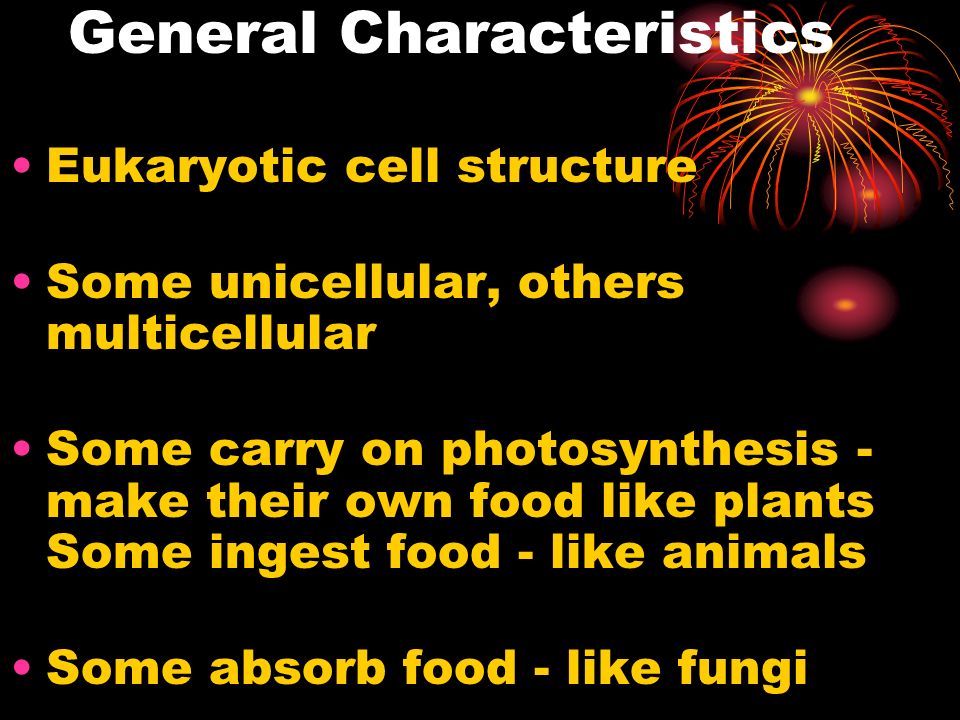 General Characteristics

• Eukaryotic cell structure

• Some unicellular, others multicellular

• Some carry on photosynthesis - make their own food like plants Some ingest food - like animals

• Some absorb food - like fungi